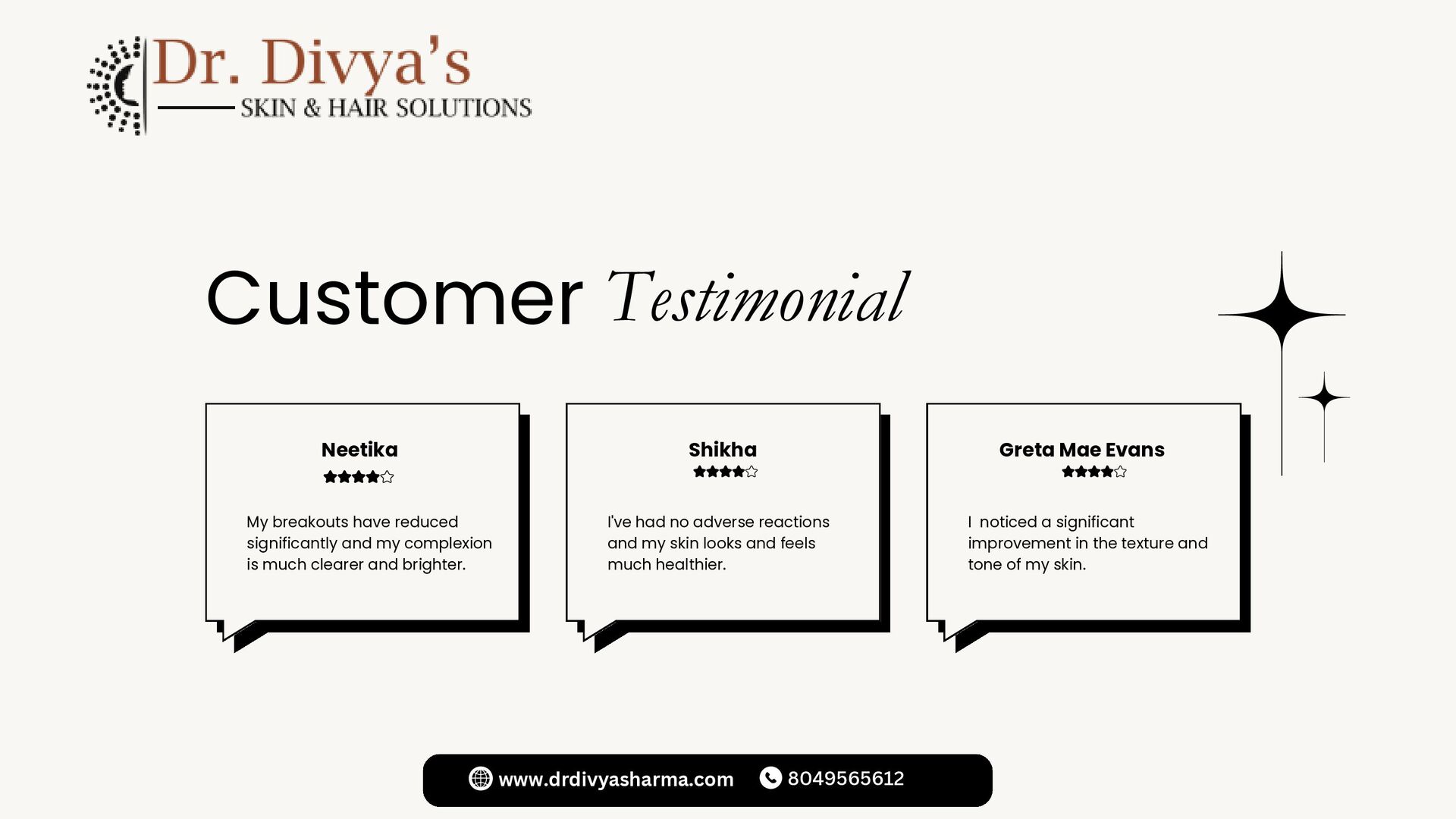 Dr. Divya's
SKIN & HAIR SOLUTIONS

Customer Testimonial

Neetika

My breakouts have reduced significantly and my complexion is much clearer and brighter.

Shikha

I've had no adverse reactions and my skin looks and feels much healthier.

Greta Mae Evans

I noticed a significant improvement in the texture and tone of my skin.

www.drdivyasharma.com 8049565612